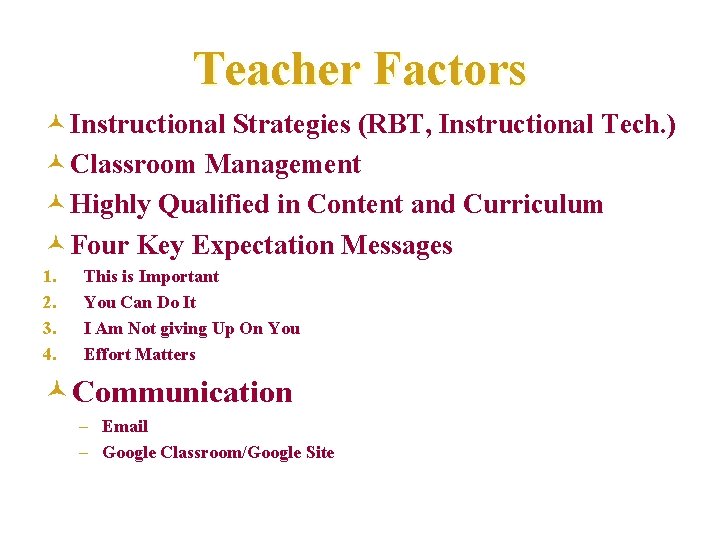 Teacher Factors

Instructional Strategies (RBT, Instructional Tech.)

Classroom Management

Highly Qualified in Content and Curriculum

Four Key Expectation Messages

1. This is Important
2. You Can Do It
3. I Am Not giving Up On You
4. Effort Matters

Communication

– Email
– Google Classroom/Google Site